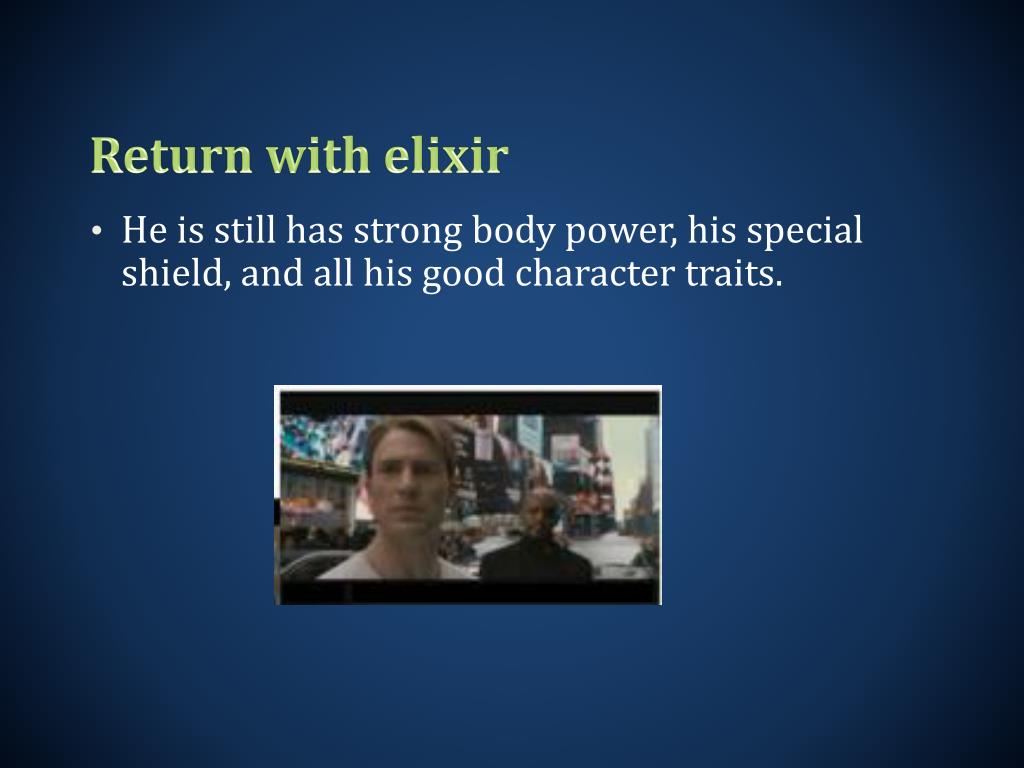 Return with elixir

• He is still has strong body power, his special shield, and all his good character traits.